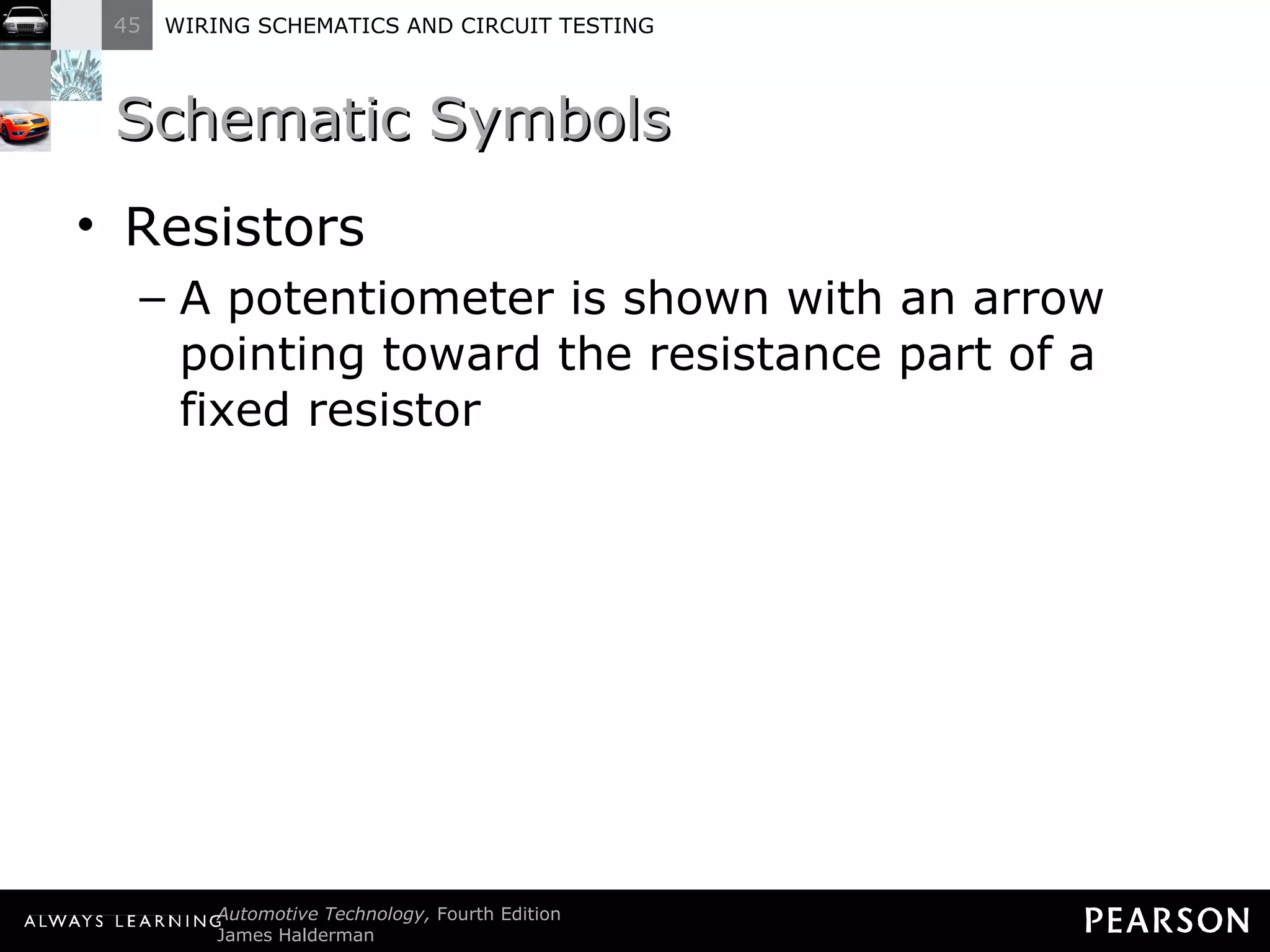 45 WIRING SCHEMATICS AND CIRCUIT TESTING

Schematic Symbols

• Resistors
– A potentiometer is shown with an arrow pointing toward the resistance part of a fixed resistor

ALWAYS LEARNING Automotive Technology, Fourth Edition
James Halderman

PEARSON